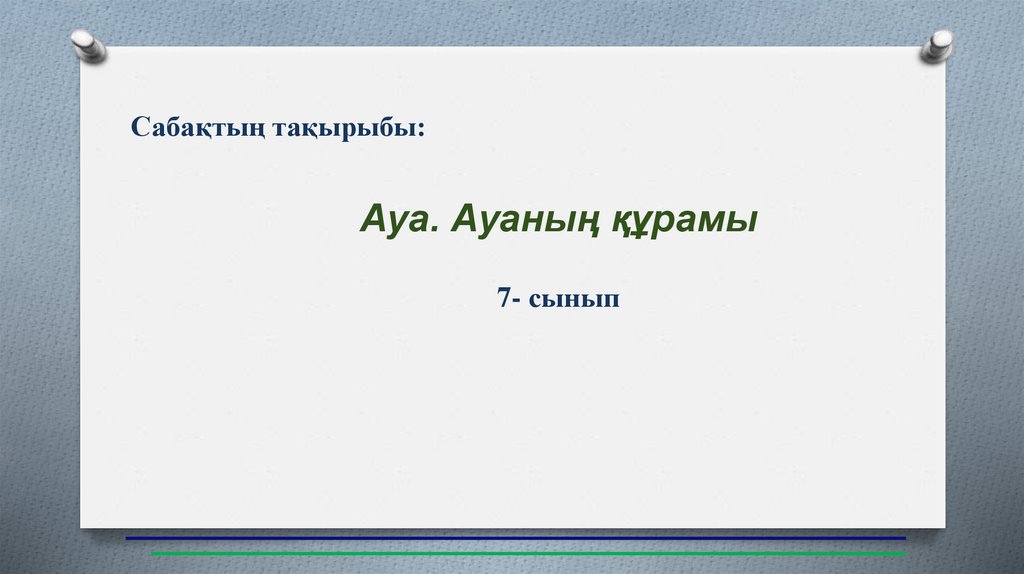 Сабақтың тақырыбы:

Ауа. Ауаның құрамы

7- сынып